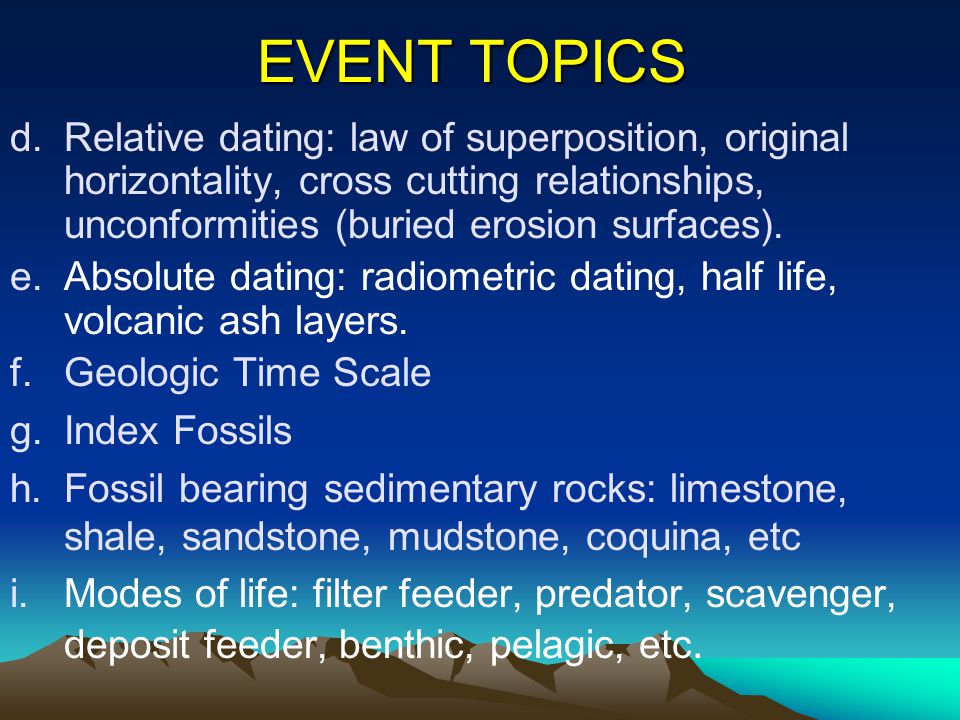 EVENT TOPICS

d. Relative dating: law of superposition, original horizontality, cross cutting relationships, unconformities (buried erosion surfaces).

e. Absolute dating: radiometric dating, half life, volcanic ash layers.

f. Geologic Time Scale

g. Index Fossils

h. Fossil bearing sedimentary rocks: limestone, shale, sandstone, mudstone, coquina, etc

i. Modes of life: filter feeder, predator, scavenger, deposit feeder, benthic, pelagic, etc.